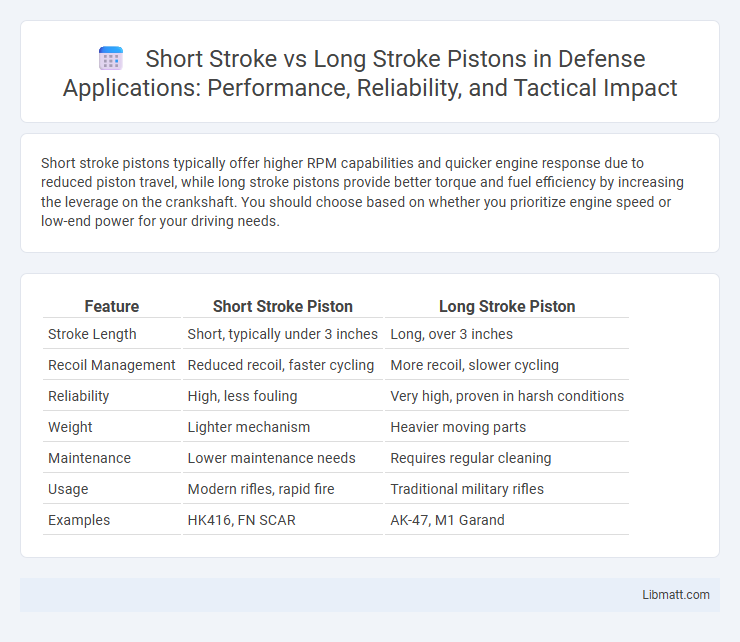 Short Stroke vs Long Stroke Pistons in Defense Applications: Performance, Reliability, and Tactical Impact

Short stroke pistons typically offer higher RPM capabilities and quicker engine response due to reduced piston travel, while long stroke pistons provide better torque and fuel efficiency by increasing the leverage on the crankshaft. You should choose based on whether you prioritize engine speed or low-end power for your driving needs.

| Feature | Short Stroke Piston | Long Stroke Piston |
|---|---|---|
| Stroke Length | Short, typically under 3 inches | Long, over 3 inches |
| Recoil Management | Reduced recoil, faster cycling | More recoil, slower cycling |
| Reliability | High, less fouling | Very high, proven in harsh conditions |
| Weight | Lighter mechanism | Heavier moving parts |
| Maintenance | Lower maintenance needs | Requires regular cleaning |
| Usage | Modern rifles, rapid fire | Traditional military rifles |
| Examples | HK416, FN SCAR | AK-47, M1 Garand |

Libmatt.com